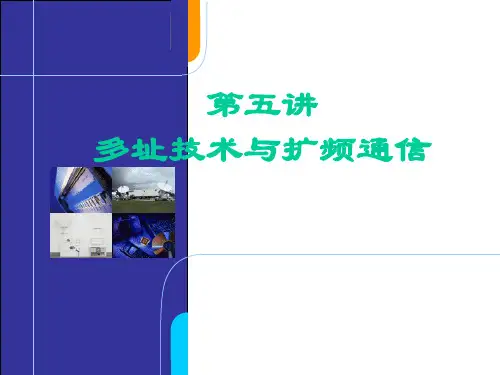 第五讲
多址技术与扩频通信